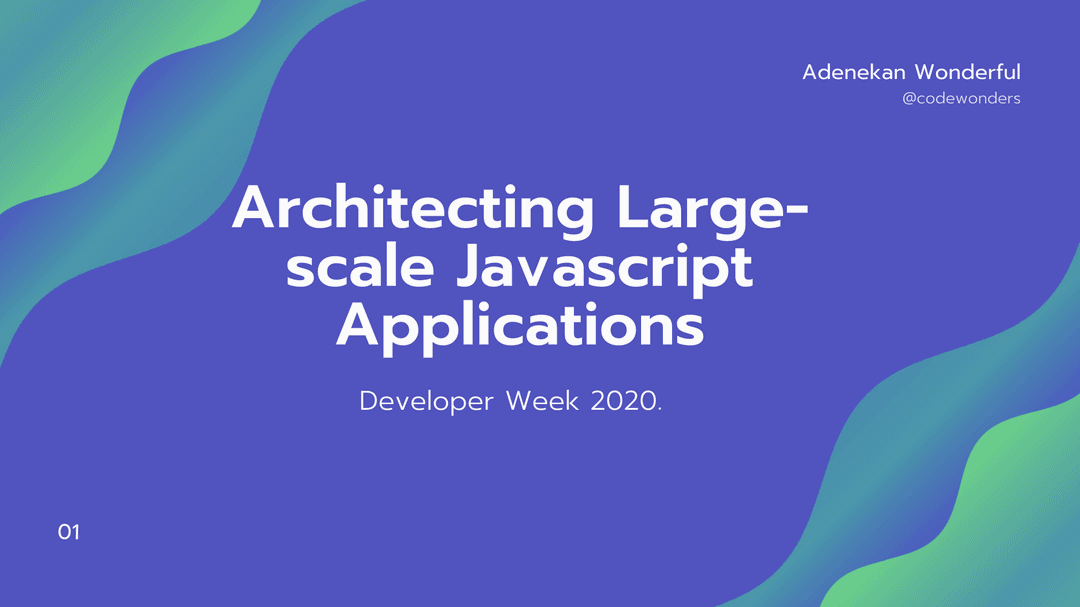 Adenekan Wonderful
@codewonders

Architecting Large-scale Javascript Applications

Developer Week 2020.

01